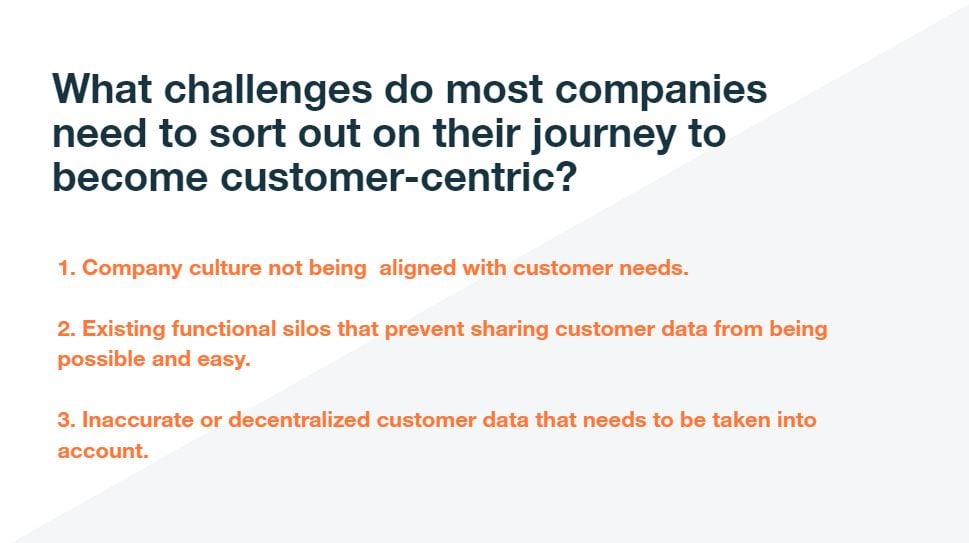 What challenges do most companies need to sort out on their journey to become customer-centric?

1. Company culture not being  aligned with customer needs.

2. Existing functional silos that prevent sharing customer data from being possible and easy.

3. Inaccurate or decentralized customer data that needs to be taken into account.